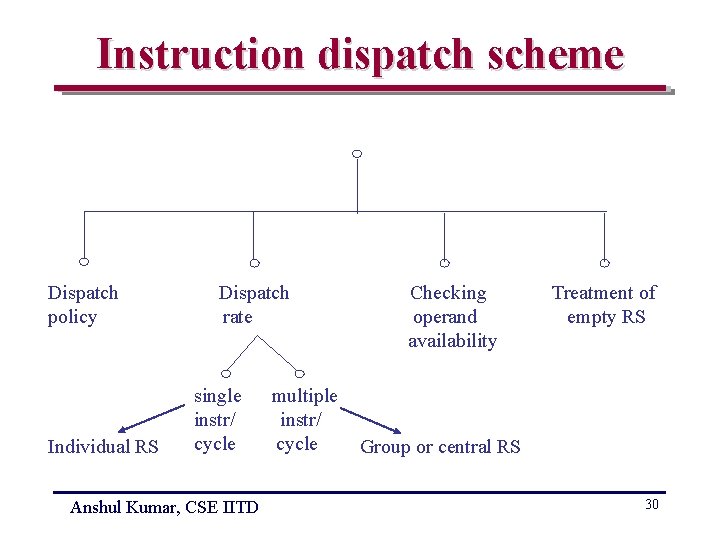 Instruction dispatch scheme

Dispatch policy

Dispatch rate

Checking operand availability

Treatment of empty RS

single instr/ cycle

multiple instr/ cycle

Individual RS

Group or central RS

Anshul Kumar, CSE IITD

30